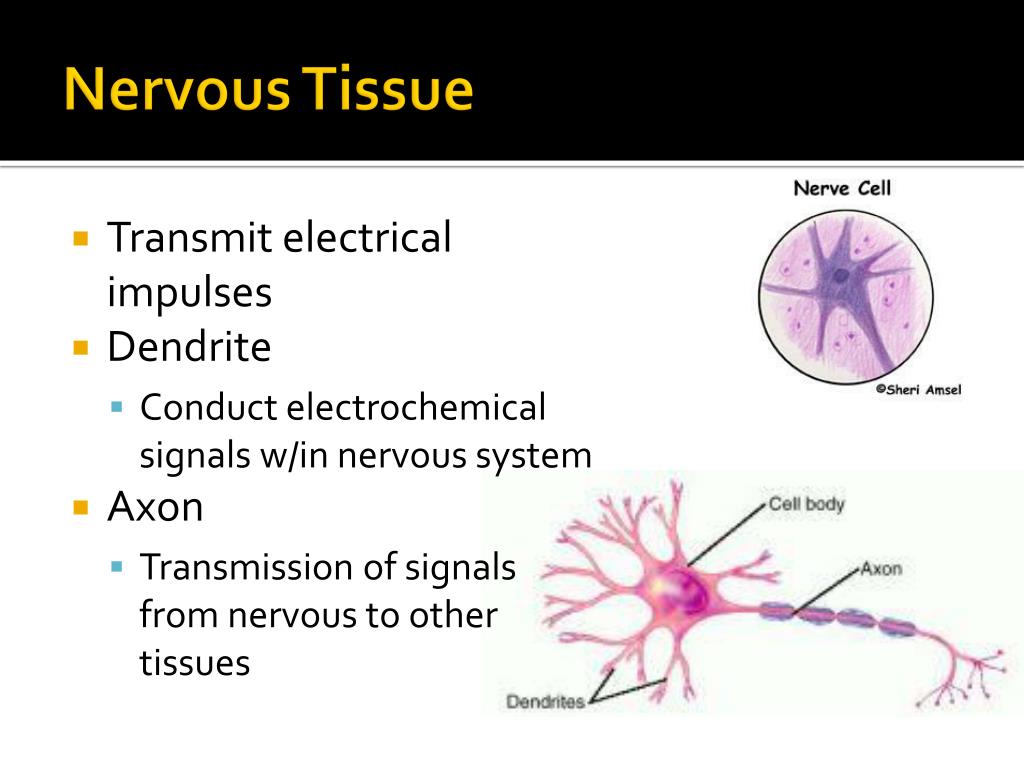 Nervous Tissue

Transmit electrical impulses

Dendrite

Conduct electrochemical signals w/in nervous system

Axon

Transmission of signals from nervous to other tissues

Nerve Cell

©Sheri Amsel

Cell body

Axon

Dendrites